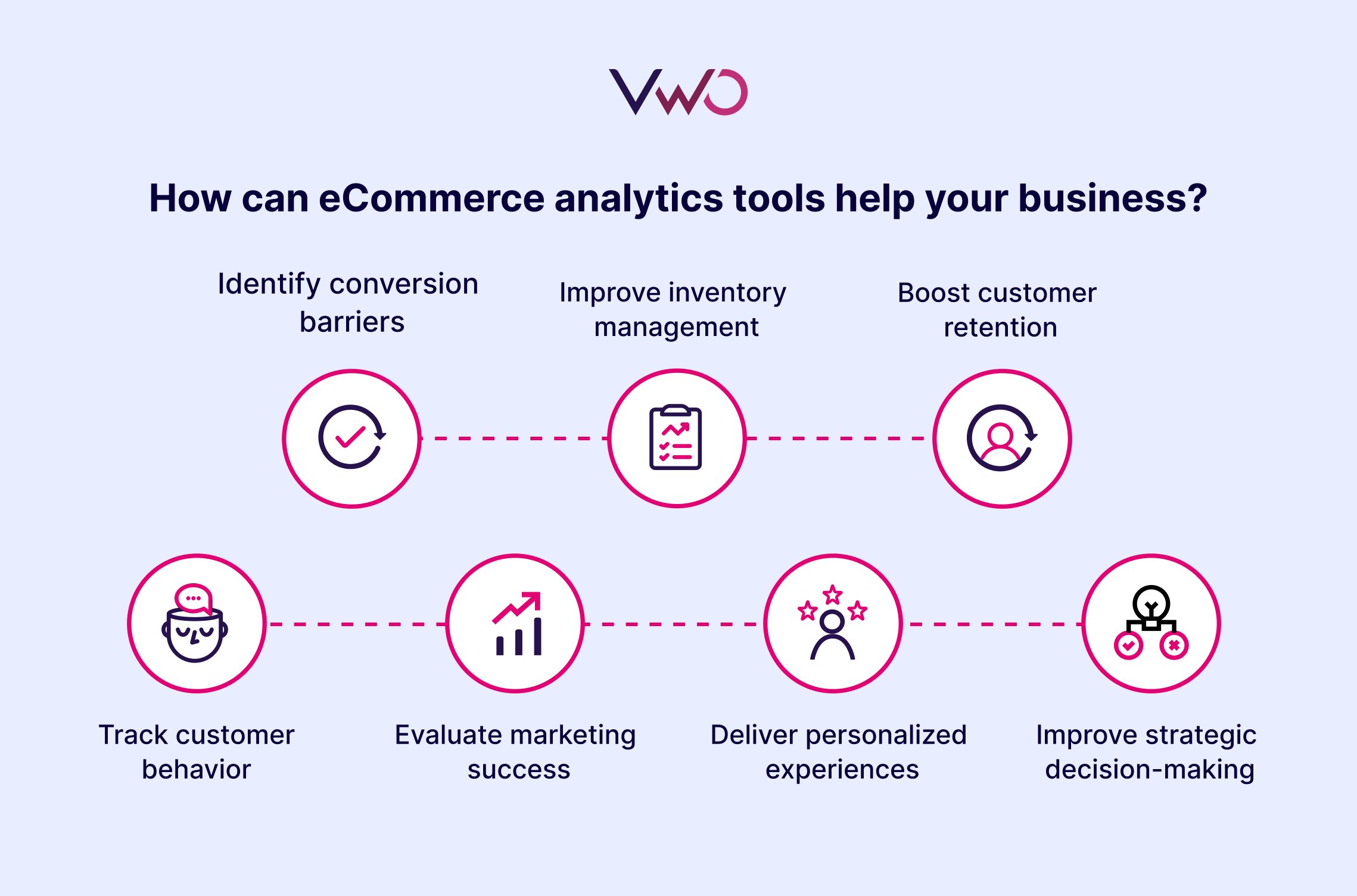 VWO

How can eCommerce analytics tools help your business?

Identify conversion barriers

Improve inventory management

Boost customer retention

Track customer behavior

Evaluate marketing success

Deliver personalized experiences

Improve strategic decision-making